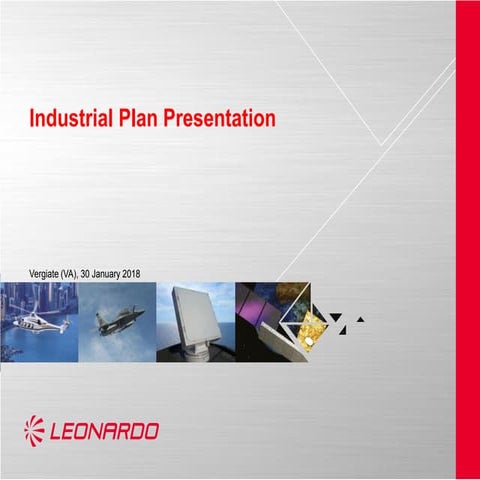 Industrial Plan Presentation

Vergiate (VA), 30 January 2018

LEONARDO